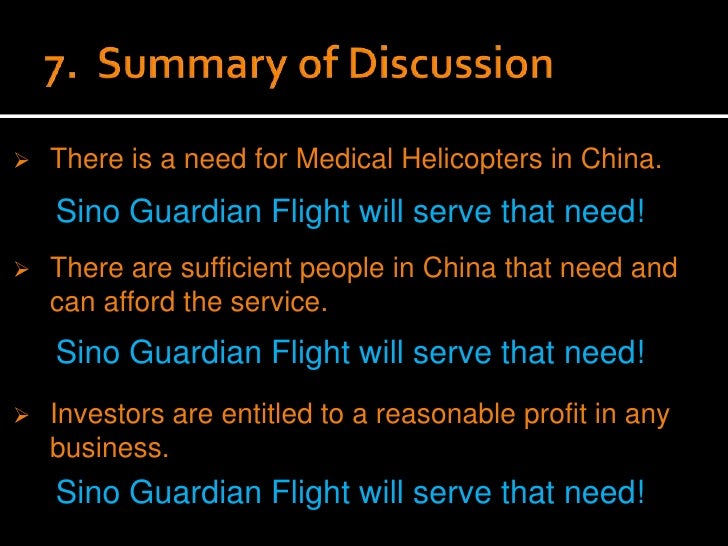 7. Summary of Discussion

➢ There is a need for Medical Helicopters in China.

Sino Guardian Flight will serve that need!

➢ There are sufficient people in China that need and can afford the service.

Sino Guardian Flight will serve that need!

➢ Investors are entitled to a reasonable profit in any business.

Sino Guardian Flight will serve that need!